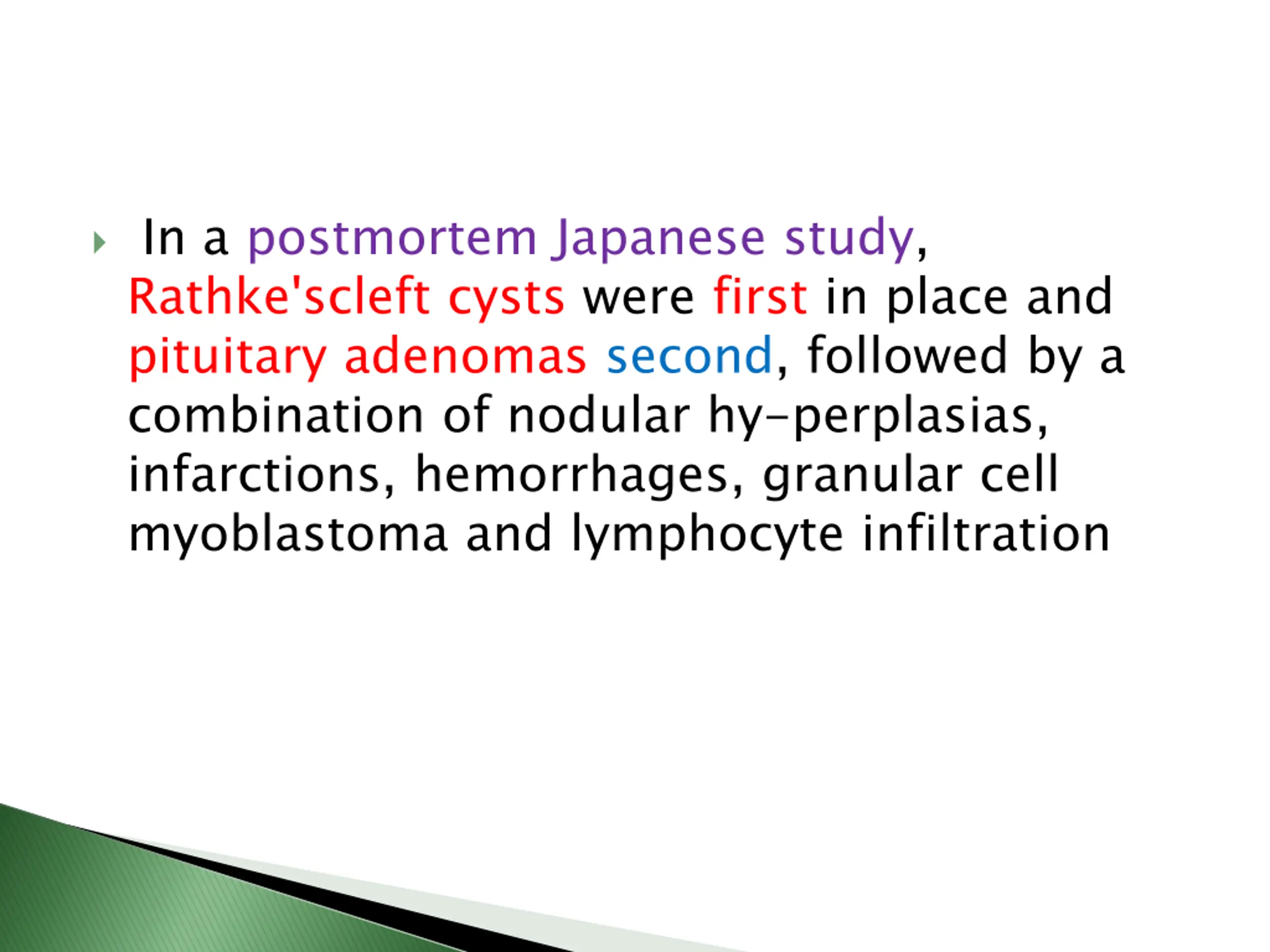 In a postmortem Japanese study, Rathke'scleft cysts were first in place and pituitary adenomas second, followed by a combination of nodular hy-perplasias, infarctions, hemorrhages, granular cell myoblastoma and lymphocyte infiltration